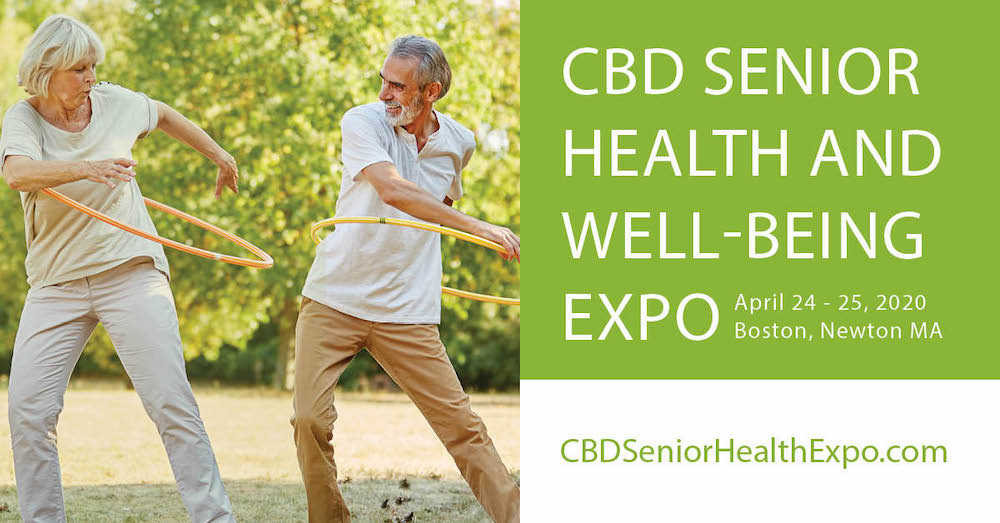 CBD SENIOR HEALTH AND WELL-BEING EXPO

April 24 - 25, 2020
Boston, Newton MA

CBDSeniorHealthExpo.com